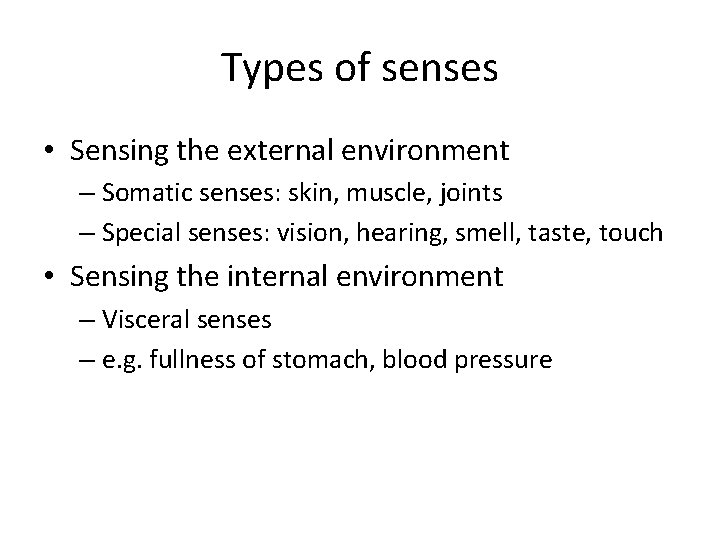 Types of senses

• Sensing the external environment
– Somatic senses: skin, muscle, joints
– Special senses: vision, hearing, smell, taste, touch
• Sensing the internal environment
– Visceral senses
– e.g. fullness of stomach, blood pressure